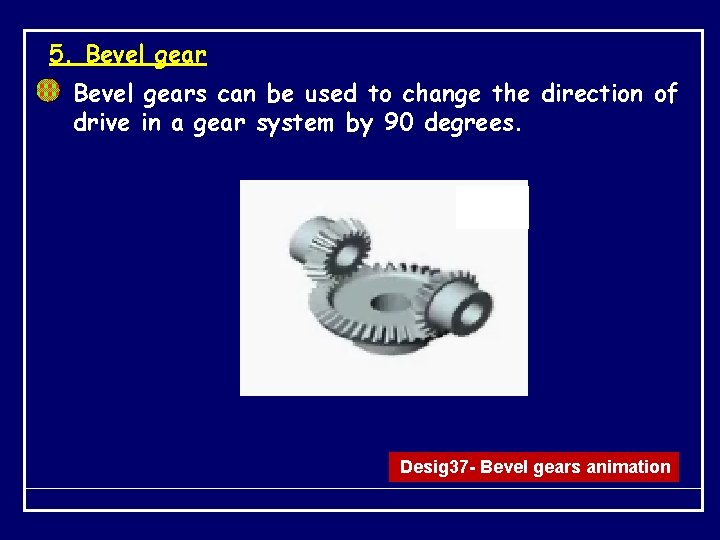 5. Bevel gear

Bevel gears can be used to change the direction of drive in a gear system by 90 degrees.

Desig37- Bevel gears animation